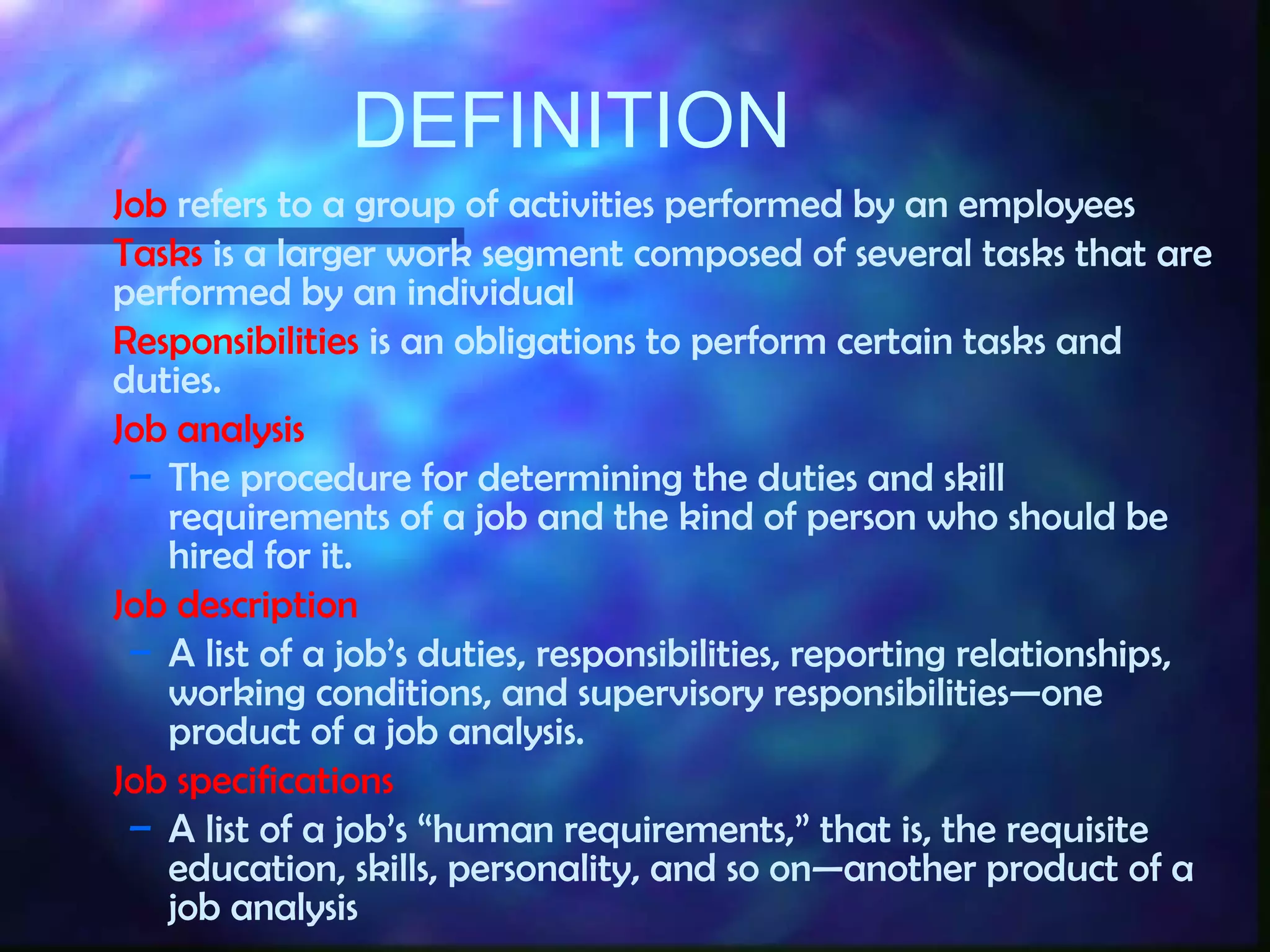 DEFINITION

Job refers to a group of activities performed by an employees

Tasks is a larger work segment composed of several tasks that are performed by an individual

Responsibilities is an obligations to perform certain tasks and duties.

Job analysis

- The procedure for determining the duties and skill requirements of a job and the kind of person who should be hired for it.

Job description

- A list of a job's duties, responsibilities, reporting relationships, working conditions, and supervisory responsibilities—one product of a job analysis.

Job specifications

- A list of a job's "human requirements," that is, the requisite education, skills, personality, and so on—another product of a job analysis